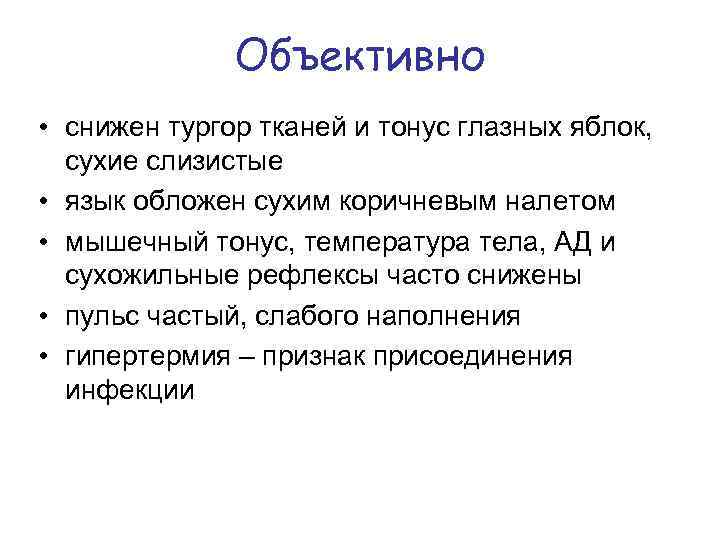 Объективно

• снижен тургор тканей и тонус глазных яблок, сухие слизистые
• язык обложен сухим коричневым налетом
• мышечный тонус, температура тела, АД и сухожильные рефлексы часто снижены
• пульс частый, слабого наполнения
• гипертермия – признак присоединения инфекции